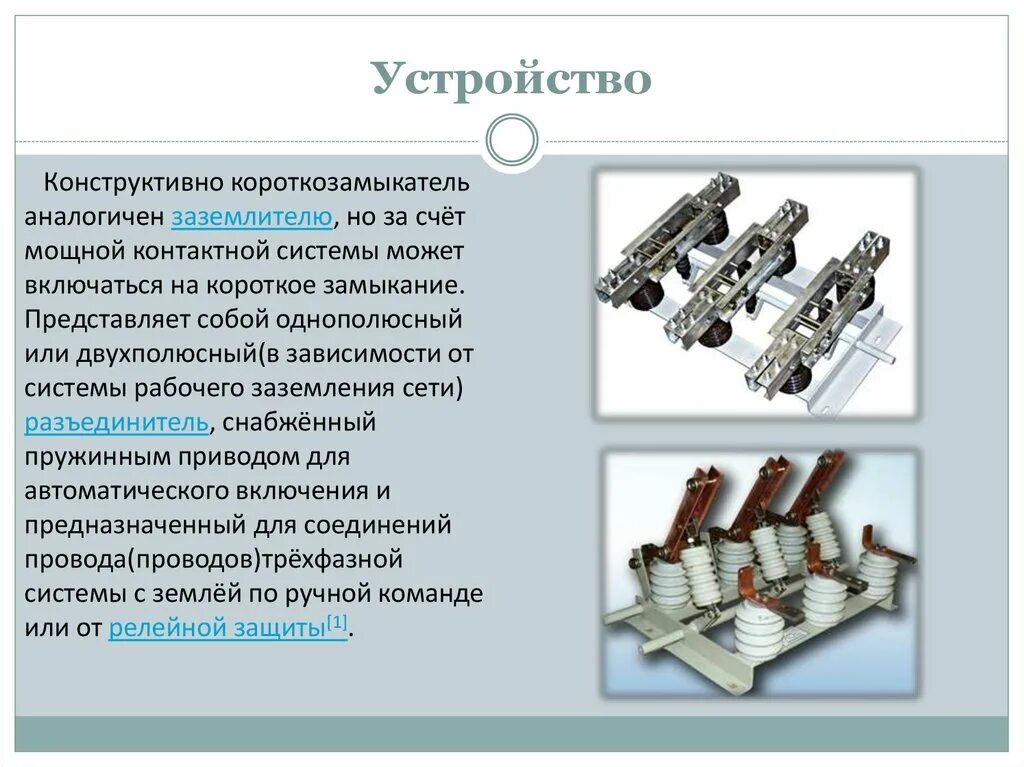 Устройство

Конструктивно короткозамыкатель аналогичен заземлителю, но за счёт мощной контактной системы может включаться на короткое замыкание. Представляет собой однополюсный или двухполюсный(в зависимости от системы рабочего заземления сети) разъединитель, снабжённый пружинным приводом для автоматического включения и предназначенный для соединений провода(проводов)трёхфазной системы с землёй по ручной команде или от релейной защиты[1].